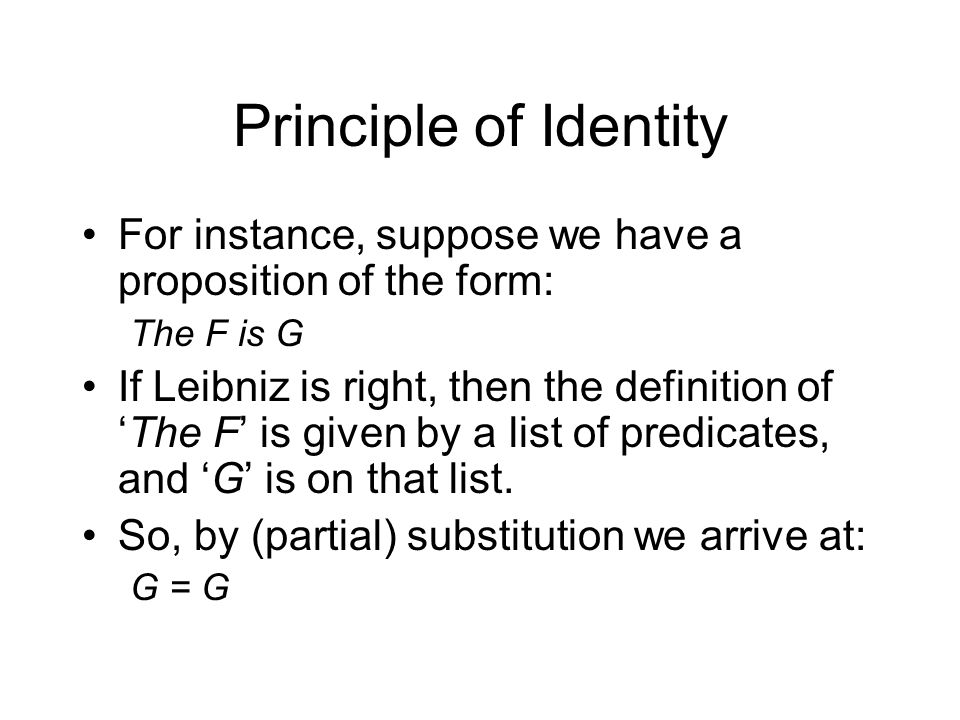 Principle of Identity

• For instance, suppose we have a proposition of the form:

The F is G

• If Leibniz is right, then the definition of ‘The F’ is given by a list of predicates, and ‘G’ is on that list.

• So, by (partial) substitution we arrive at:

G = G